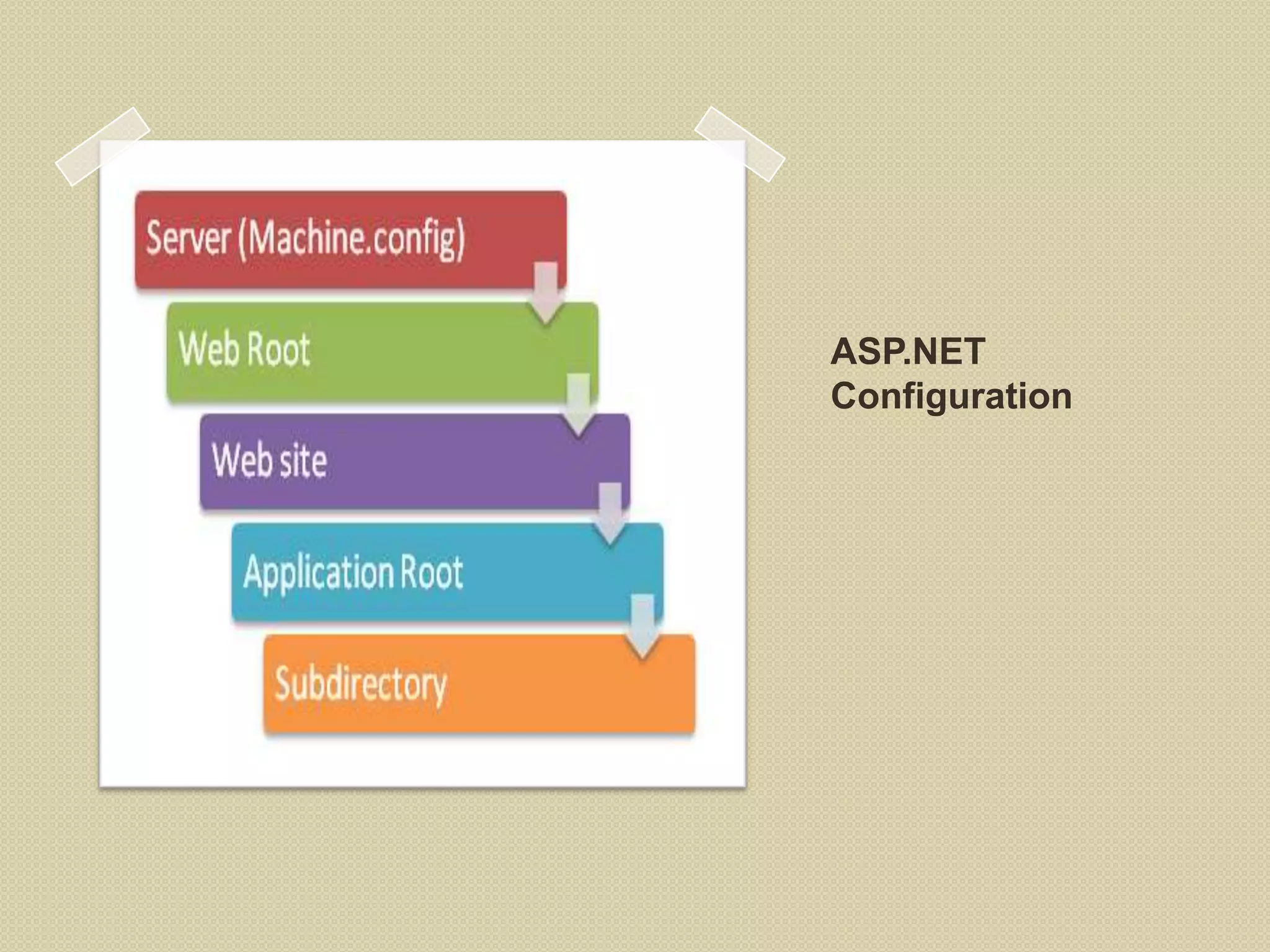 Server (Machine.config)

Web Root

Web site

Application Root

Subdirectory

ASP.NET Configuration